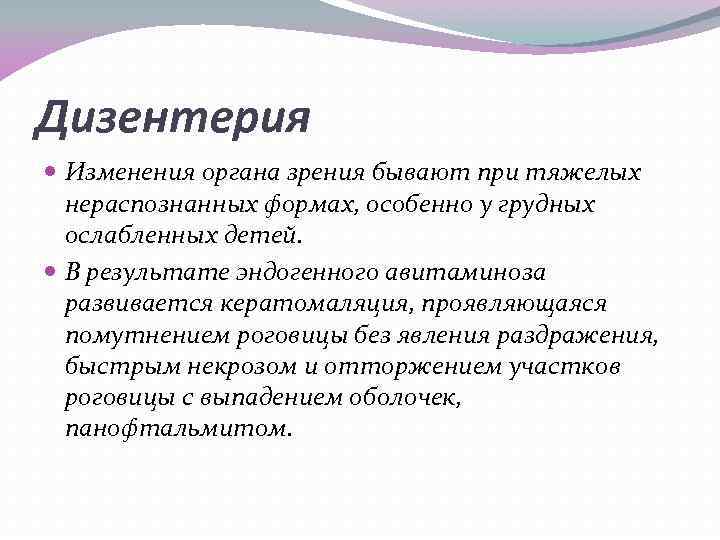 Дизентерия

Изменения органа зрения бывают при тяжелых нераспознанных формах, особенно у грудных ослабленных детей.

В результате эндогенного авитаминоза развивается кератомаляция, проявляющаяся помутнением роговицы без явления раздражения, быстрым некрозом и отторжением участков роговицы с выпадением оболочек, панофтальмитом.